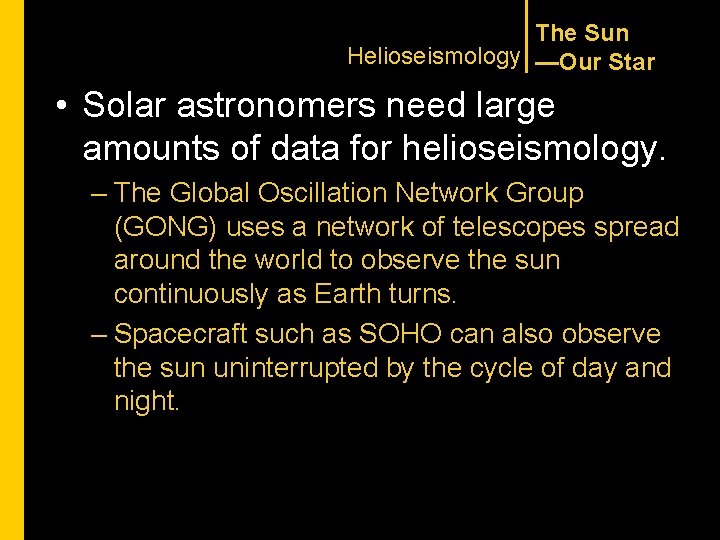 Helioseismology

The Sun
—Our Star

• Solar astronomers need large amounts of data for helioseismology.

– The Global Oscillation Network Group (GONG) uses a network of telescopes spread around the world to observe the sun continuously as Earth turns.

– Spacecraft such as SOHO can also observe the sun uninterrupted by the cycle of day and night.